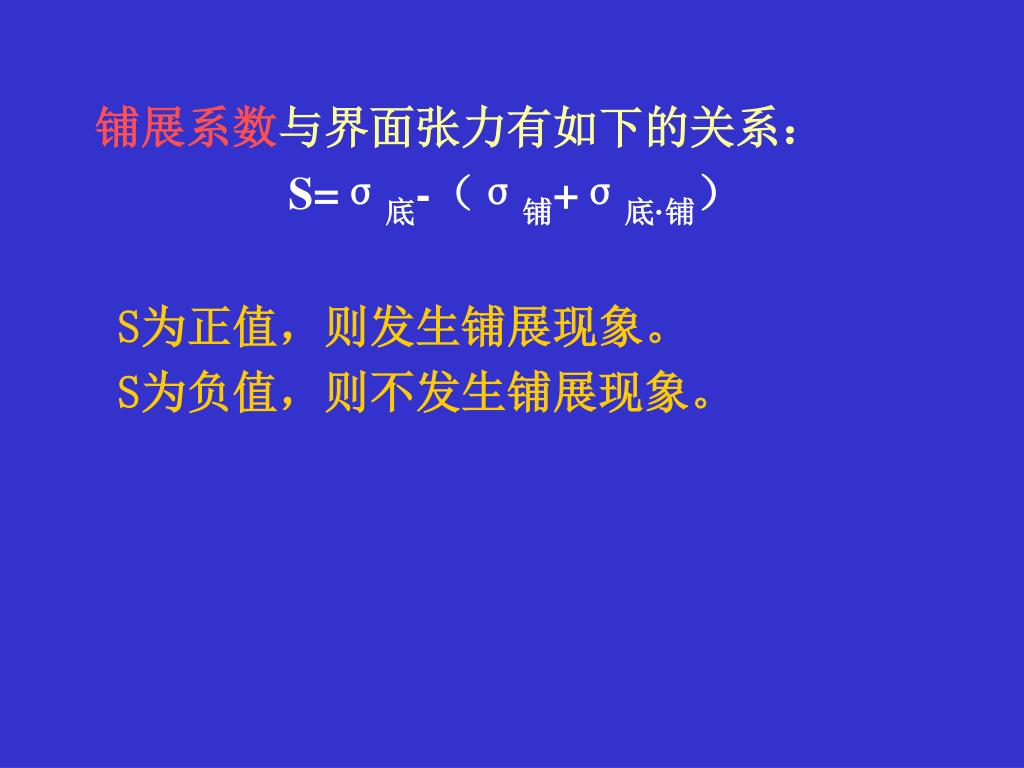 铺展系数与界面张力有如下的关系：

$S=\sigma_{底}-(\sigma_{铺}+\sigma_{底\cdot铺})$

S为正值，则发生铺展现象。
S为负值，则不发生铺展现象。